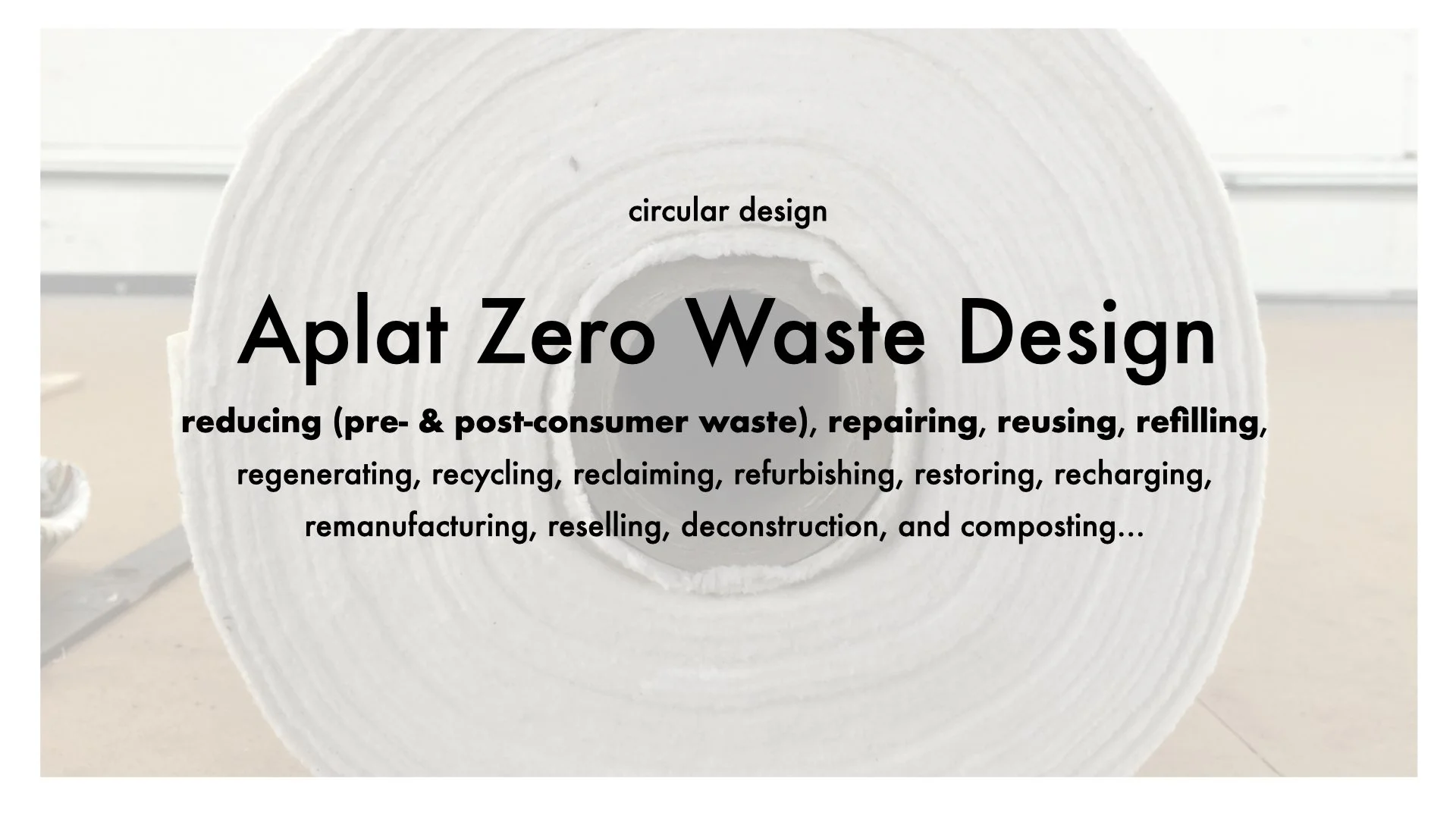 circular design

Aplat Zero Waste Design

reducing (pre- & post-consumer waste), repairing, reusing, refilling, regenerating, recycling, reclaiming, refurbishing, restoring, recharging, remanufacturing, reselling, deconstruction, and composting...